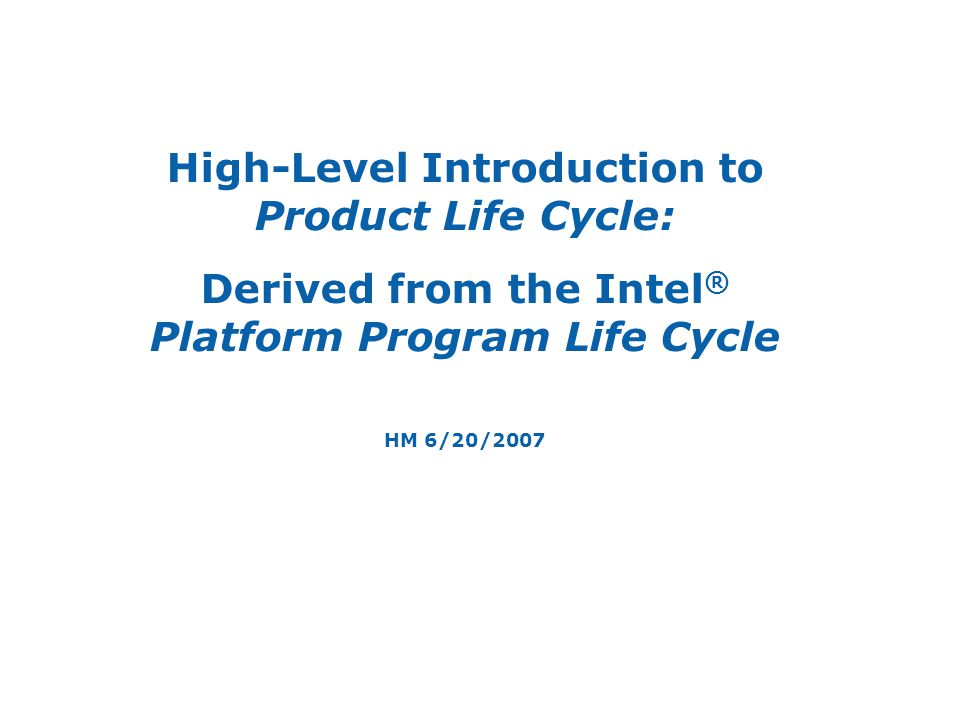 High-Level Introduction to
Product Life Cycle:

Derived from the Intel®
Platform Program Life Cycle

HM 6/20/2007